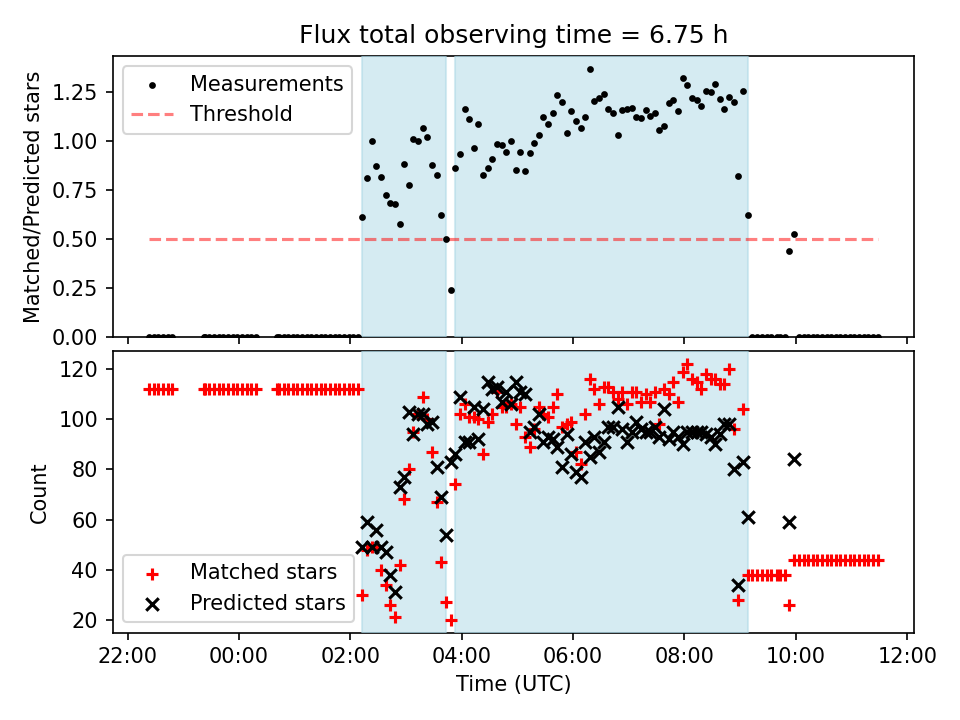 Flux total observing time = 6.75 h

Measurements
Threshold

Matched/Predicted stars

1.25
1.00
0.75
0.50
0.25
0.00

Count

120
100
80
60
40
20

Matched stars
Predicted stars

22:00 00:00 02:00 04:00 06:00 08:00 10:00 12:00

Time (UTC)